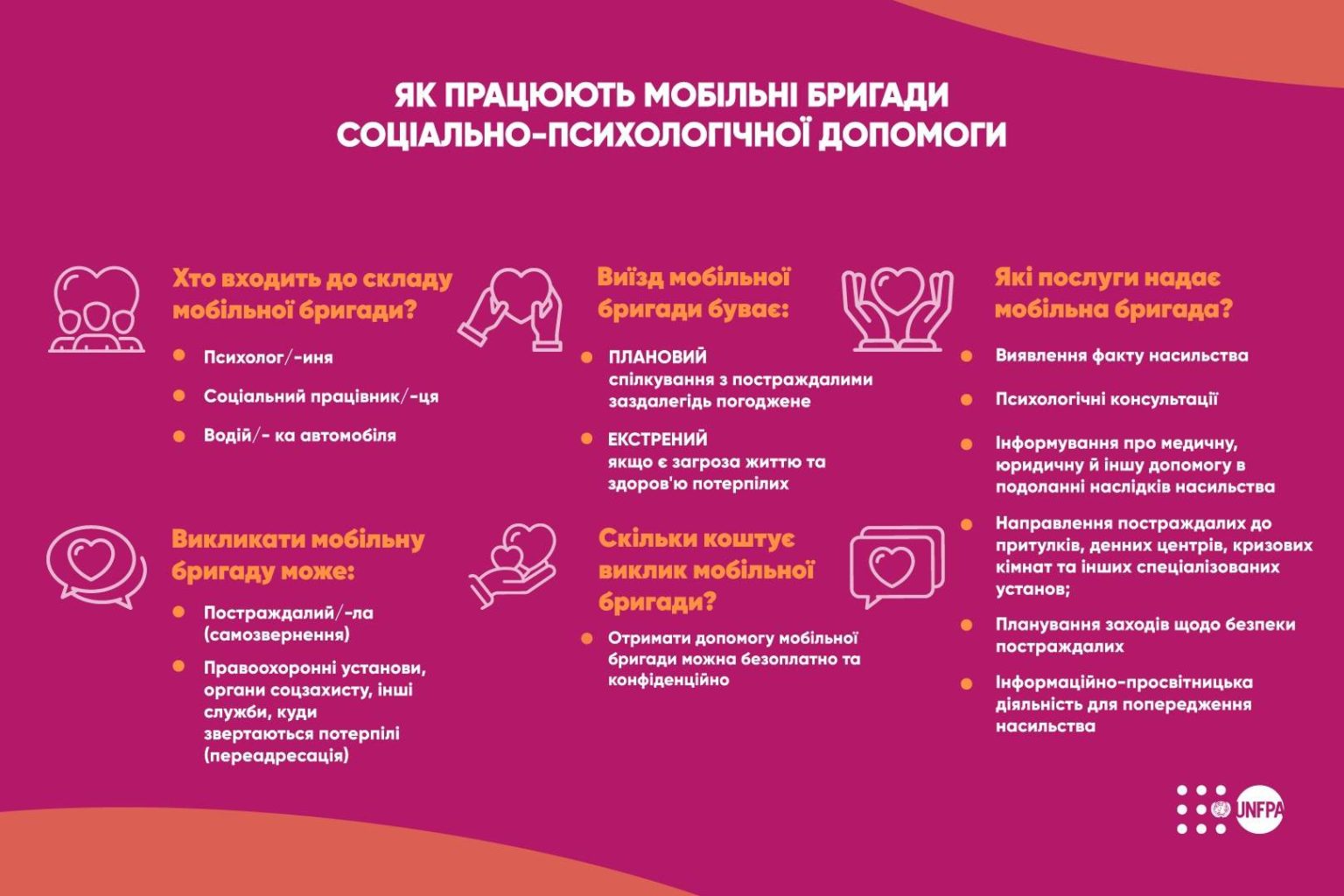 ЯК ПРАЦЮЮТЬ МОБІЛЬНІ БРИГАДИ СОЦІАЛЬНО-ПСИХОЛОГІЧНОЇ ДОПОМОГИ

Хто входить до складу мобільної бригади?

Психолог/-иня

Соціальний працівник/-ця

Водій/- ка автомобіля

Викликати мобільну бригаду може:

Постраждалий/-ла (самозвернення)

Правоохоронні установи, органи соцзахисту, інші служби, куди звертаються потерпілі (переадресація)

Виїзд мобільної бригади буває:

ПЛАНОВИЙ
спілкування з постраждалими заздалегідь погоджене

ЕКСТРЕНИЙ
якщо є загроза життю та здоров'ю потерпілих

Скільки коштує виклик мобільної бригади?

Отримати допомогу мобільної бригади можна безоплатно та конфіденційно

Які послуги надає мобільна бригада?

Виявлення факту насильства

Психологічні консультації

Інформування про медичну, юридичну й іншу допомогу в подоланні наслідків насильства

Направлення постраждалих до притулків, денних центрів, кризових кімнат та інших спеціалізованих установ;

Планування заходів щодо безпеки постраждалих

Інформаційно-просвітницька діяльність для попередження насильства

UNFPA